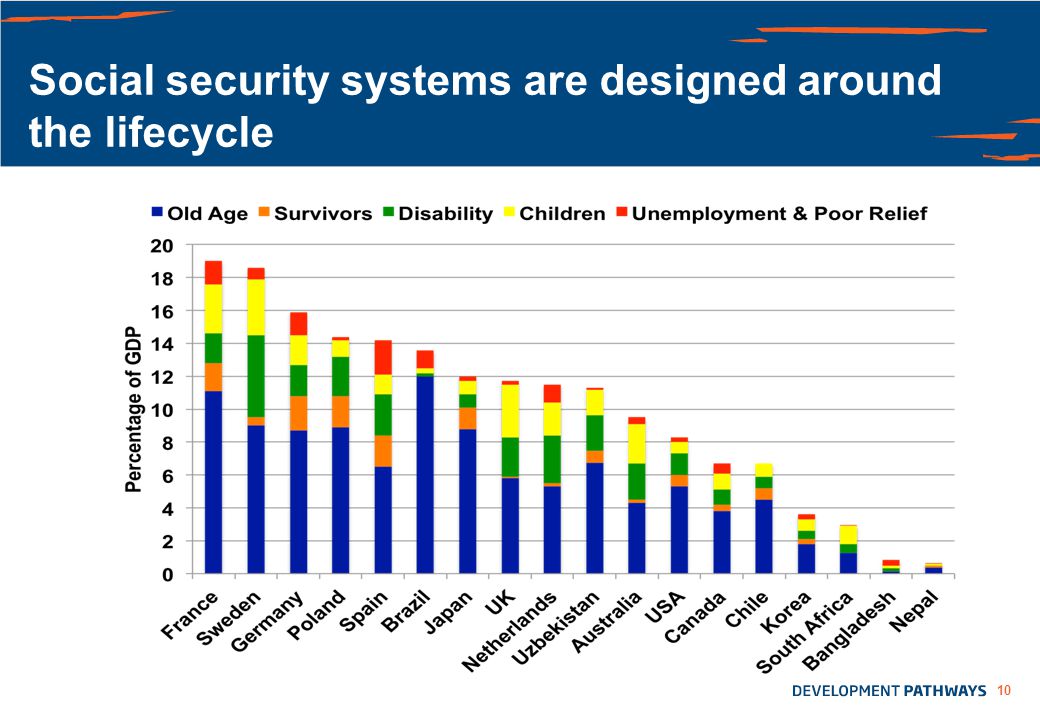 Social security systems are designed around the lifecycle

Old Age Survivors Disability Children Unemployment & Poor Relief

Percentage of GDP

20
18
16
14
12
10
8
6
4
2
0

France Sweden Germany Poland Spain Brazil Japan UK Netherlands Uzbekistan Australia USA Canada Chile Korea South Africa Bangladesh Nepal

DEVELOPMENT PATHWAYS 10